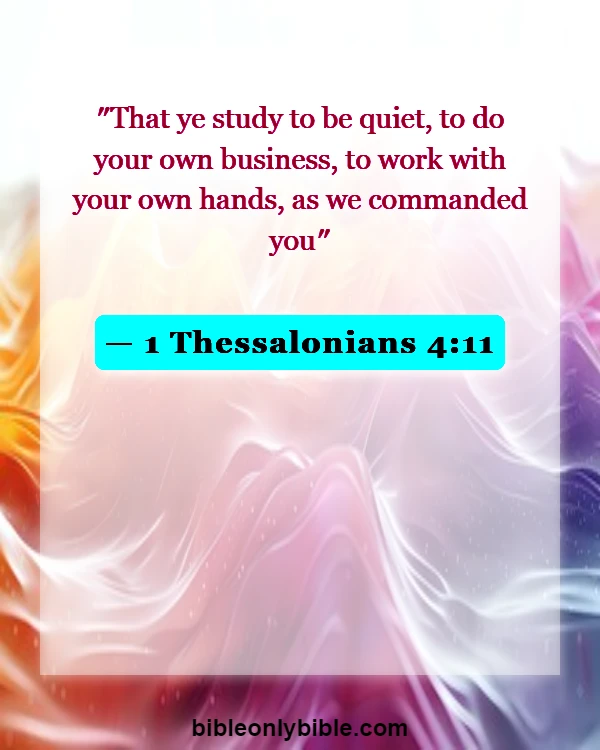 "That ye study to be quiet, to do your own business, to work with your own hands, as we commanded you"

— 1 Thessalonians 4:11

bibleonlybible.com